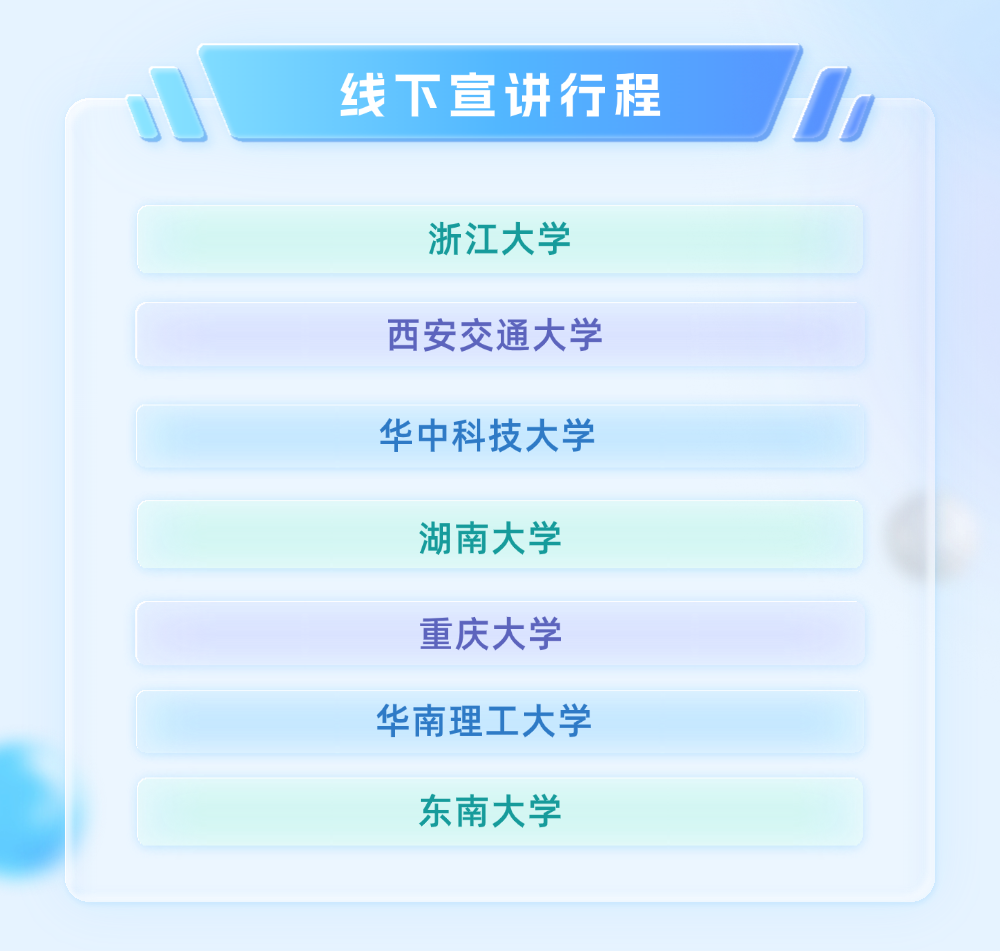 线下宣讲行程

浙江大学

西安交通大学

华中科技大学

湖南大学

重庆大学

华南理工大学

东南大学